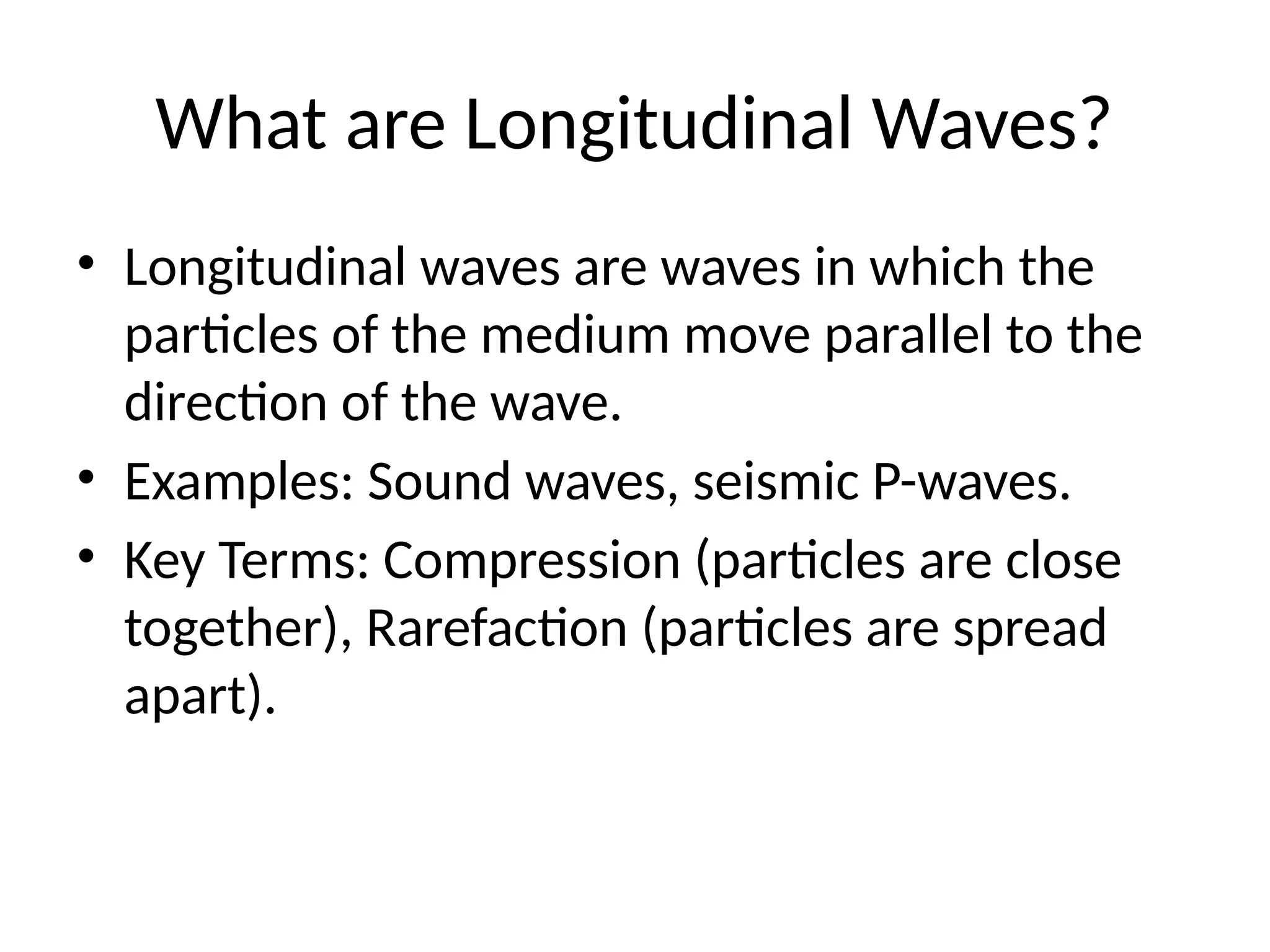 What are Longitudinal Waves?

• Longitudinal waves are waves in which the particles of the medium move parallel to the direction of the wave.
• Examples: Sound waves, seismic P-waves.
• Key Terms: Compression (particles are close together), Rarefaction (particles are spread apart).